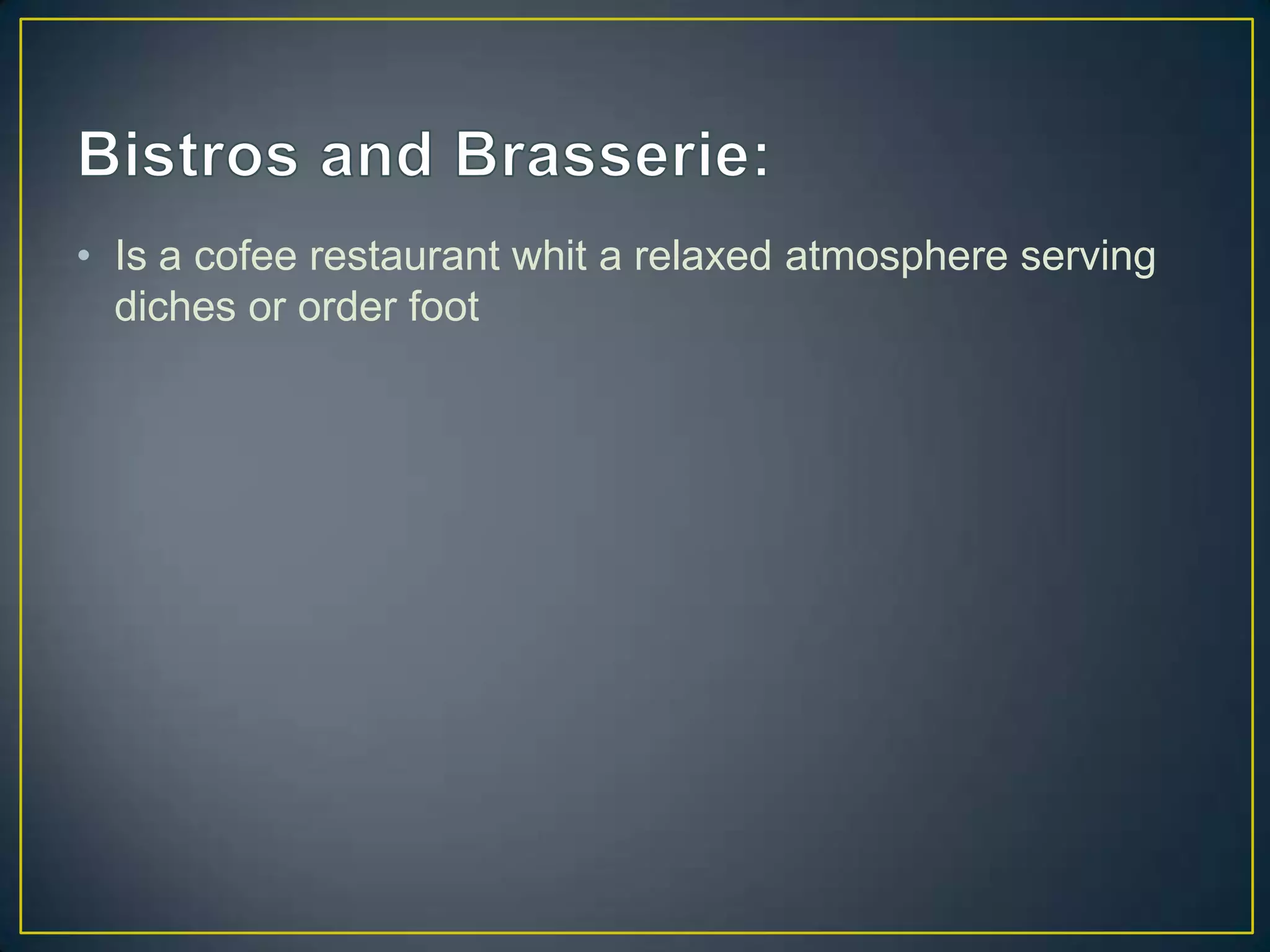 Bistros and Brasserie:

• Is a cofee restaurant whit a relaxed atmosphere serving diches or order foot